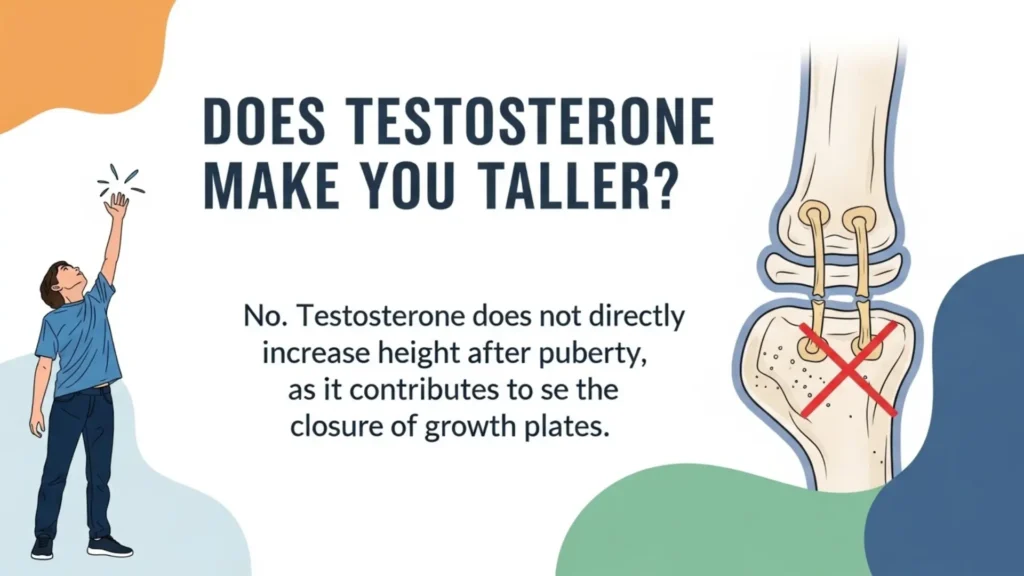 DOES TESTOSTERONE MAKE YOU TALLER?

No. Testosterone does not directly increase height after puberty, as it contributes to se the closure of growth plates.